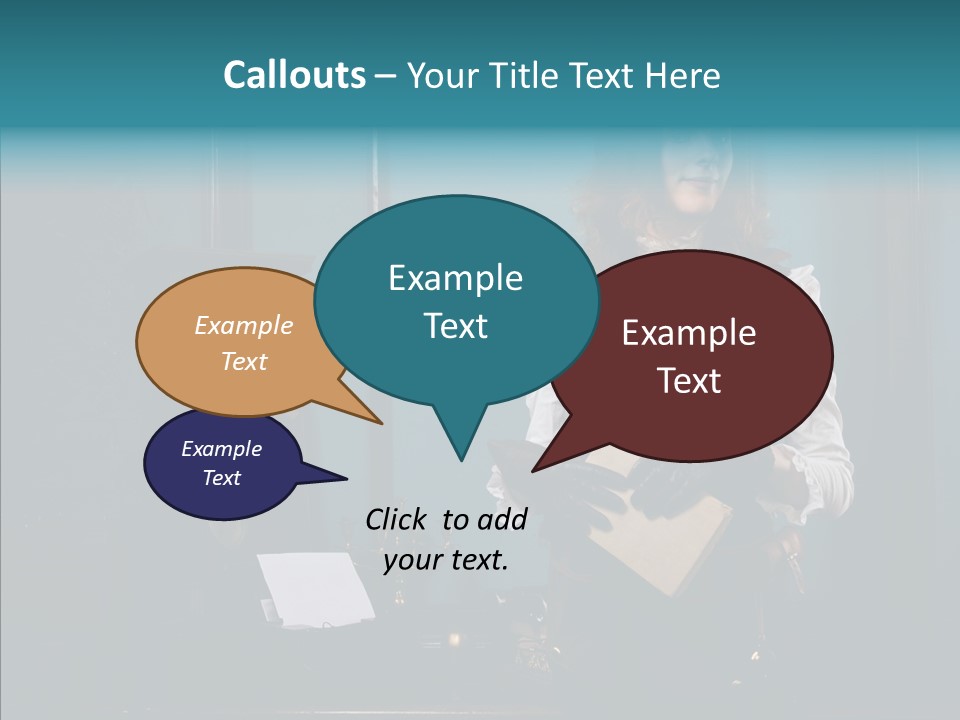 Callouts – Your Title Text Here

Example Text

Example Text

Example Text

Example Text

Click to add your text.